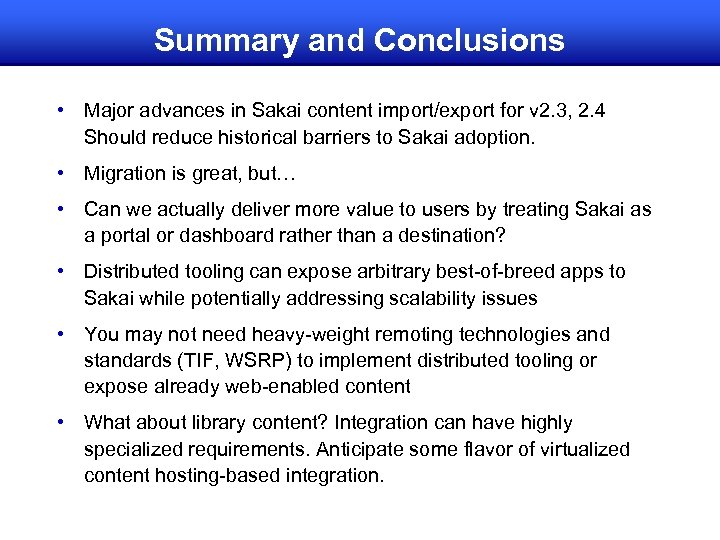 Summary and Conclusions

• Major advances in Sakai content import/export for v2.3, 2.4 Should reduce historical barriers to Sakai adoption.

• Migration is great, but…

• Can we actually deliver more value to users by treating Sakai as a portal or dashboard rather than a destination?

• Distributed tooling can expose arbitrary best-of-breed apps to Sakai while potentially addressing scalability issues

• You may not need heavy-weight remoting technologies and standards (TIF, WSRP) to implement distributed tooling or expose already web-enabled content

• What about library content? Integration can have highly specialized requirements. Anticipate some flavor of virtualized content hosting-based integration.